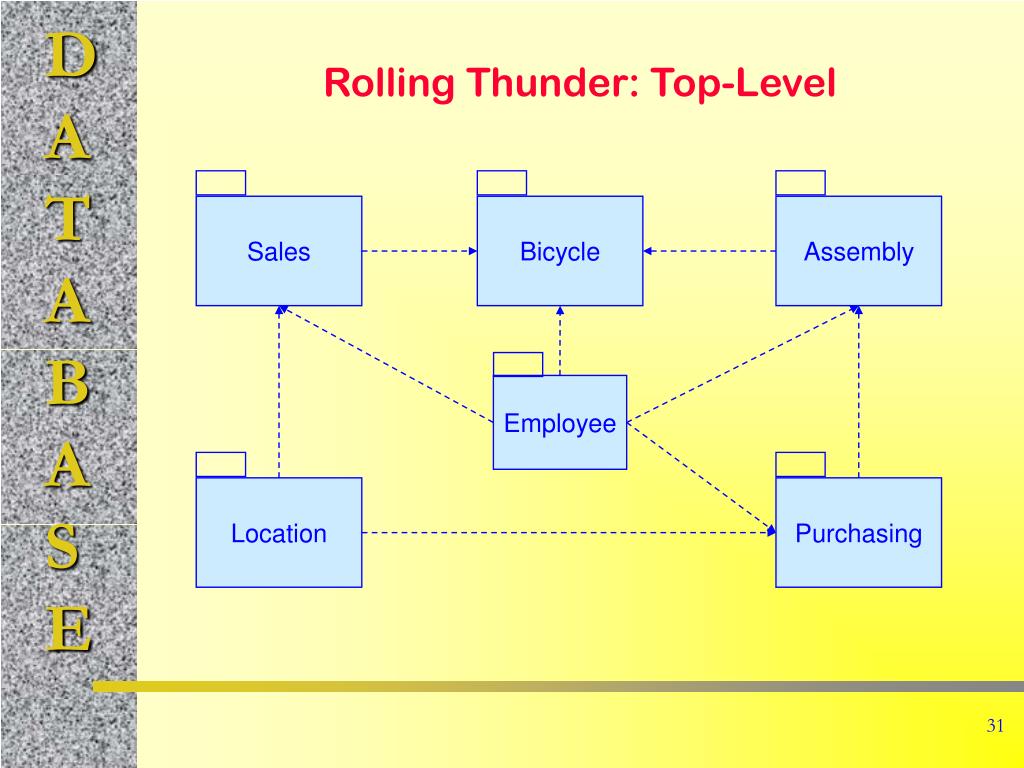 D
A
T
A
B
A
S
E

Rolling Thunder: Top-Level

Sales
Bicycle
Assembly
Employee
Location
Purchasing

31